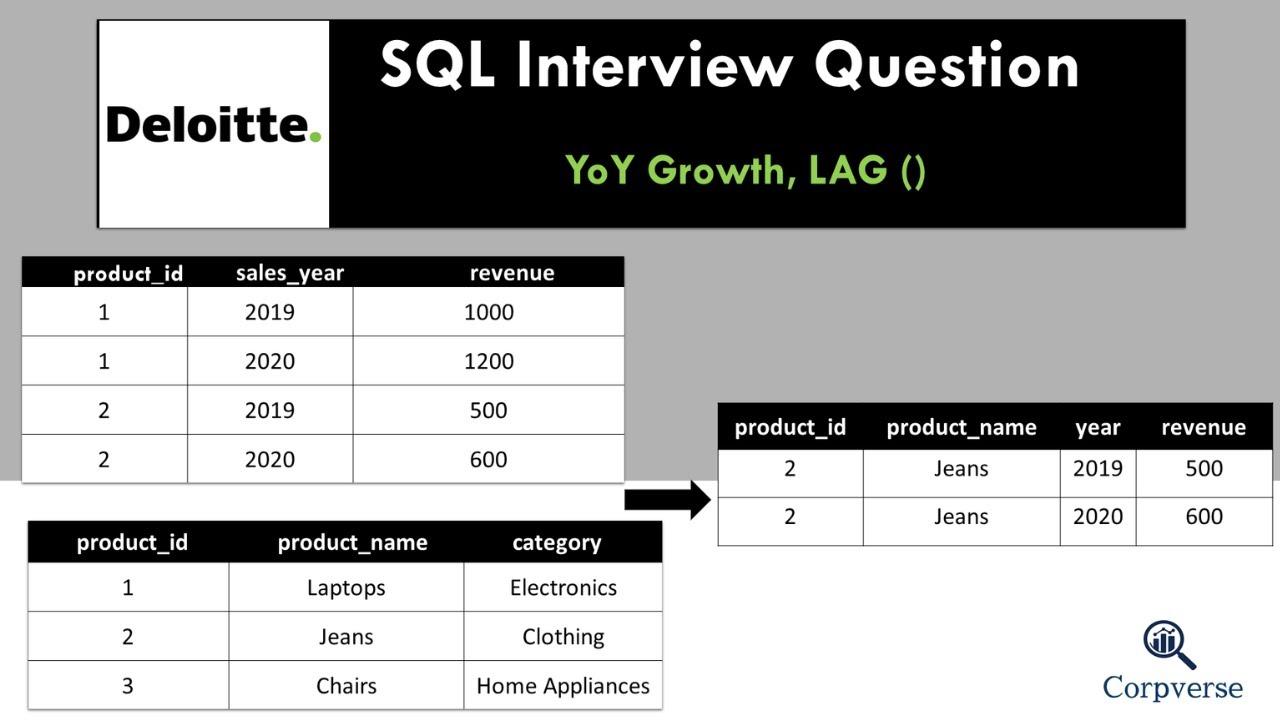 Deloitte.

SQL Interview Question

YoY Growth, LAG ()

| product_id | sales_year | revenue |
|---|---|---|
| 1 | 2019 | 1000 |
| 1 | 2020 | 1200 |
| 2 | 2019 | 500 |
| 2 | 2020 | 600 |

| product_id | product_name | category |
|---|---|---|
| 1 | Laptops | Electronics |
| 2 | Jeans | Clothing |
| 3 | Chairs | Home Appliances |

| product_id | product_name | year | revenue |
|---|---|---|---|
| 2 | Jeans | 2019 | 500 |
| 2 | Jeans | 2020 | 600 |

Corpverse